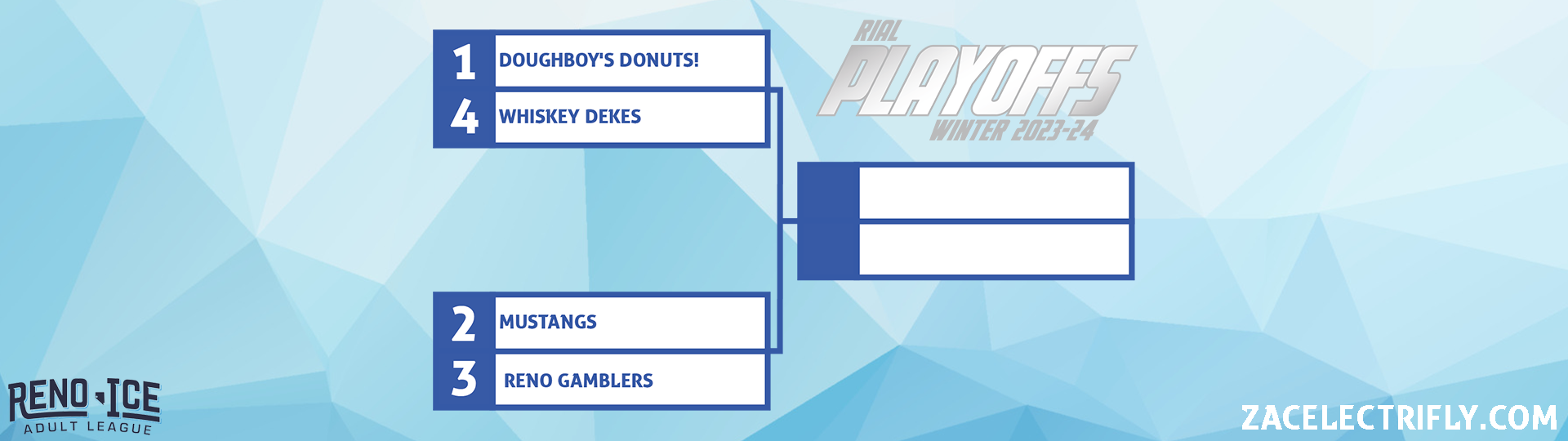 1 DOUGHBOY'S DONUTS!
4 WHISKEY DEKES

RIAL
PLAYOFFS
WINTER 2023-24

2 MUSTANGS
3 RENO GAMBLERS

RENO ICE
ADULT LEAGUE

ZACELECTRIFLY.COM